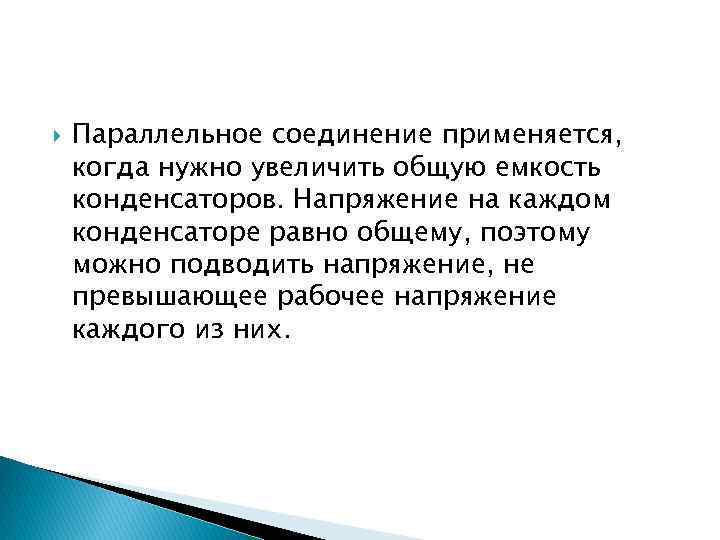 Параллельное соединение применяется, когда нужно увеличить общую емкость конденсаторов. Напряжение на каждом конденсаторе равно общему, поэтому можно подводить напряжение, не превышающее рабочее напряжение каждого из них.